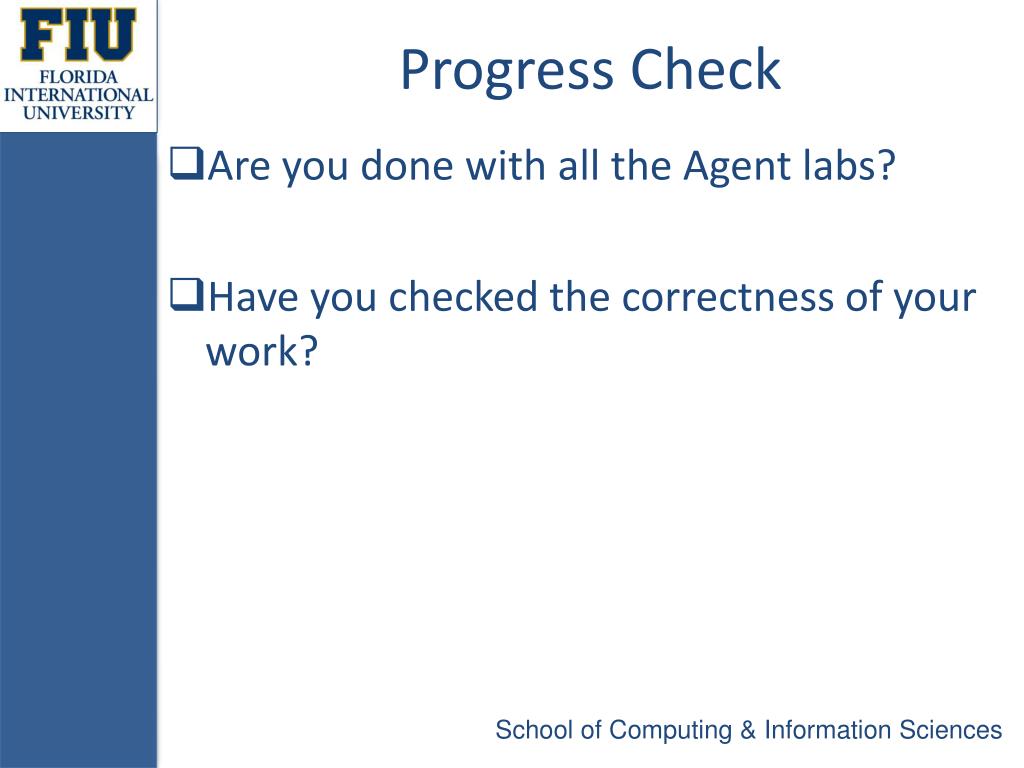 FIU
FLORIDA INTERNATIONAL UNIVERSITY

Progress Check

❑Are you done with all the Agent labs?

❑Have you checked the correctness of your work?

School of Computing & Information Sciences